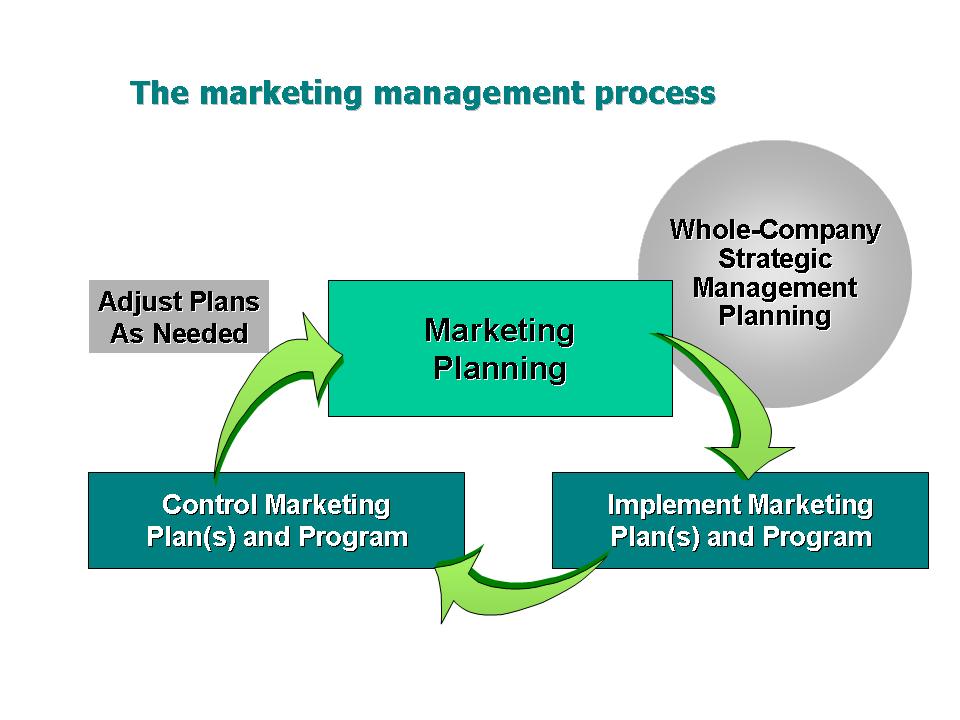 The marketing management process

Whole-Company Strategic Management Planning

Adjust Plans As Needed

Marketing Planning

Control Marketing Plan(s) and Program

Implement Marketing Plan(s) and Program